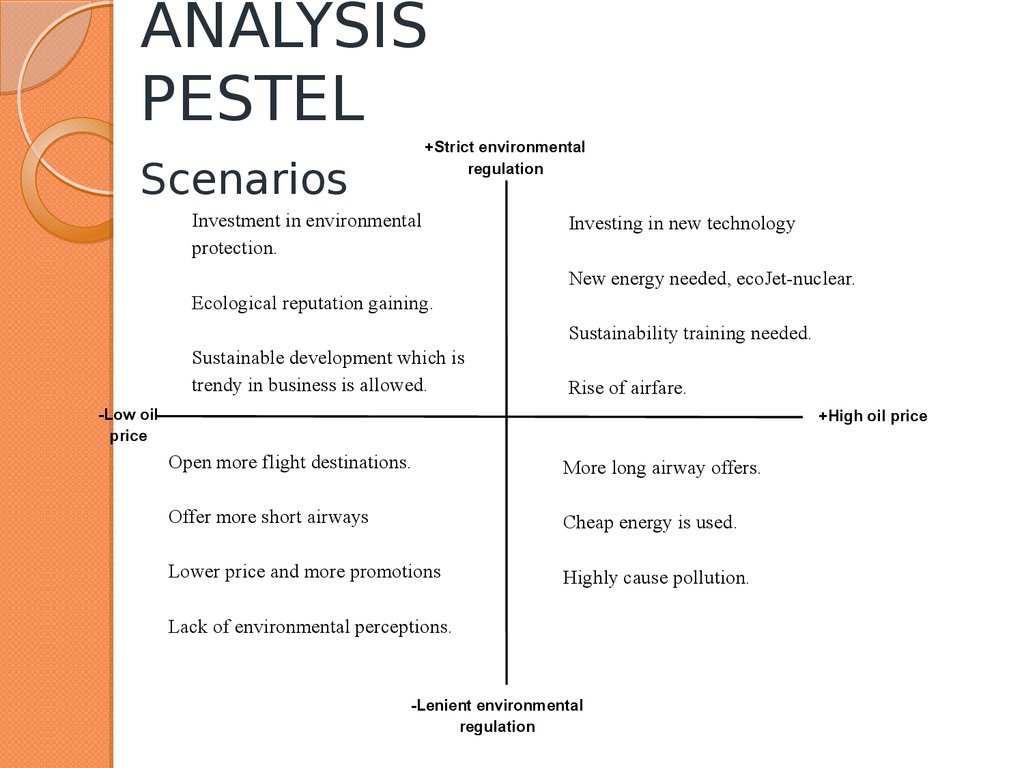 ANALYSIS PESTEL

Scenarios

+Strict environmental regulation

Investment in environmental protection.

Ecological reputation gaining.

Sustainable development which is trendy in business is allowed.

Investing in new technology

New energy needed, ecoJet-nuclear.

Sustainability training needed.

Rise of airfare.

-Low oil price

+High oil price

Open more flight destinations.

Offer more short airways

Lower price and more promotions

Lack of environmental perceptions.

More long airway offers.

Cheap energy is used.

Highly cause pollution.

-Lenient environmental regulation